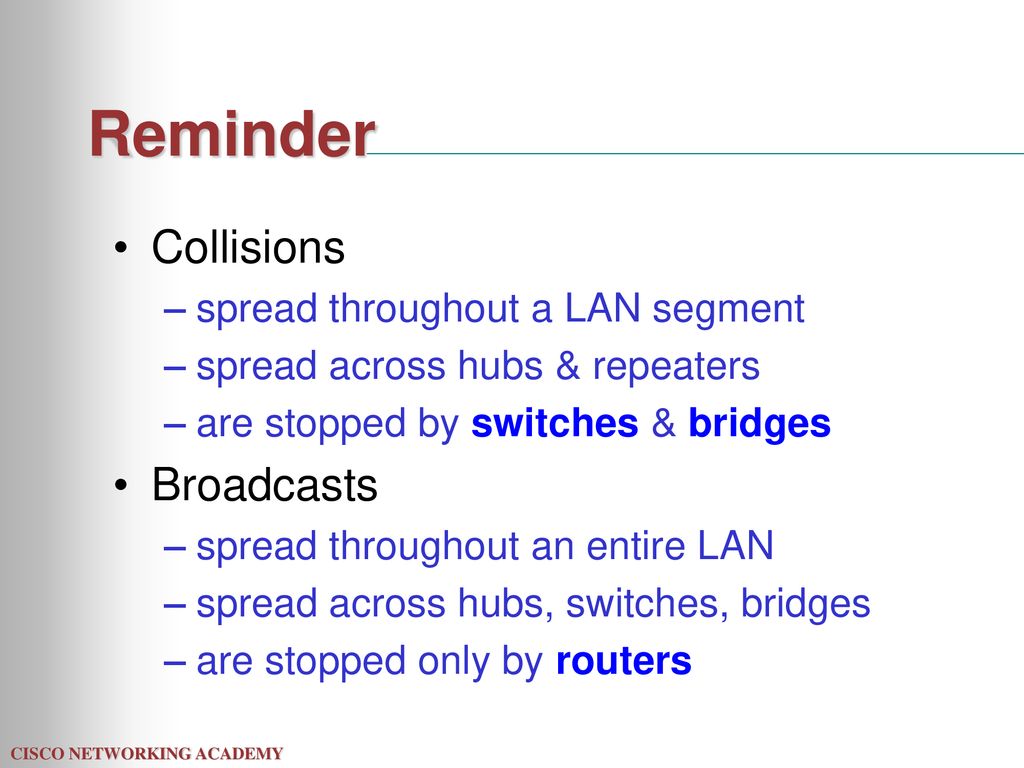 Reminder

• Collisions
– spread throughout a LAN segment
– spread across hubs & repeaters
– are stopped by switches & bridges
• Broadcasts
– spread throughout an entire LAN
– spread across hubs, switches, bridges
– are stopped only by routers

CISCO NETWORKING ACADEMY